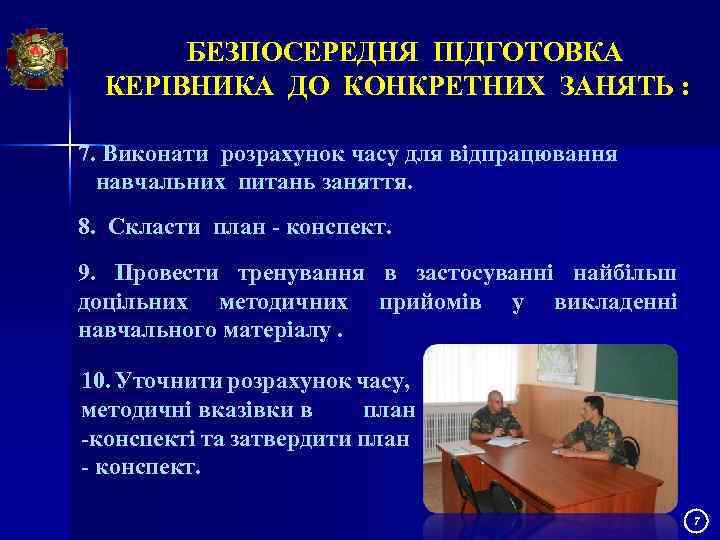 БЕЗПОСЕРЕДНЯ ПІДГОТОВКА КЕРІВНИКА ДО КОНКРЕТНИХ ЗАНЯТЬ :

7. Виконати розрахунок часу для відпрацювання навчальних питань заняття.

8. Скласти план - конспект.

9. Провести тренування в застосуванні найбільш доцільних методичних прийомів у викладенні навчального матеріалу .

10. Уточнити розрахунок часу, методичні вказівки в план -конспекті та затвердити план - конспект.

7